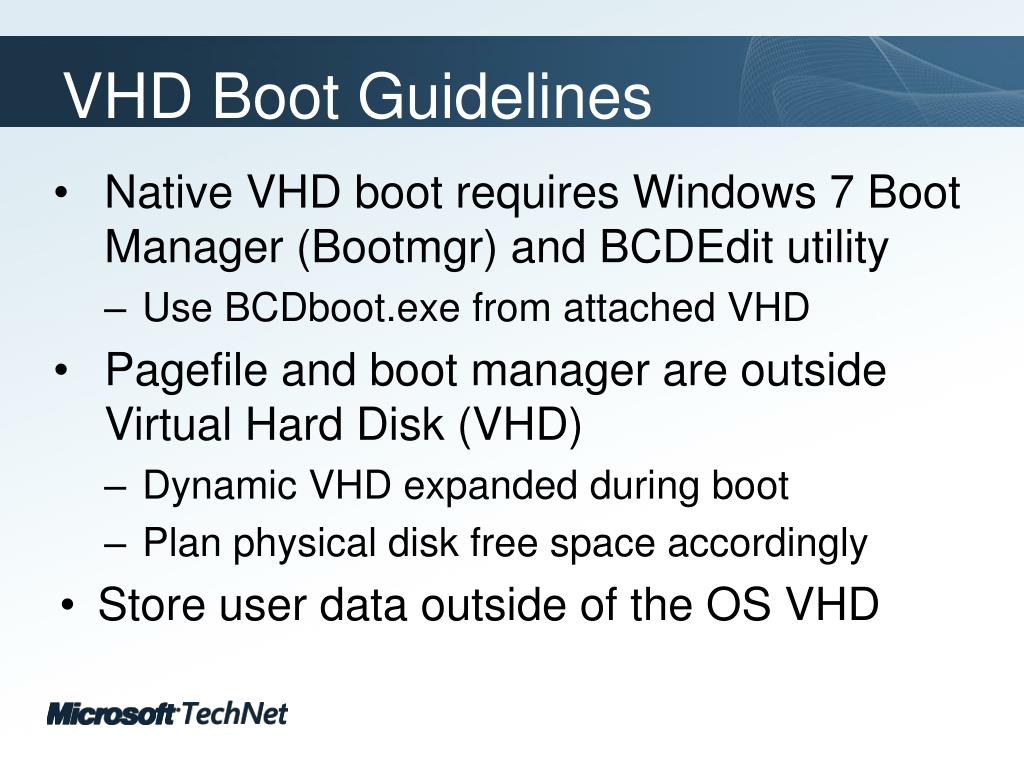 VHD Boot Guidelines

• Native VHD boot requires Windows 7 Boot Manager (Bootmgr) and BCDEdit utility
– Use BCDboot.exe from attached VHD
• Pagefile and boot manager are outside Virtual Hard Disk (VHD)
– Dynamic VHD expanded during boot
– Plan physical disk free space accordingly
• Store user data outside of the OS VHD

Microsoft TechNet